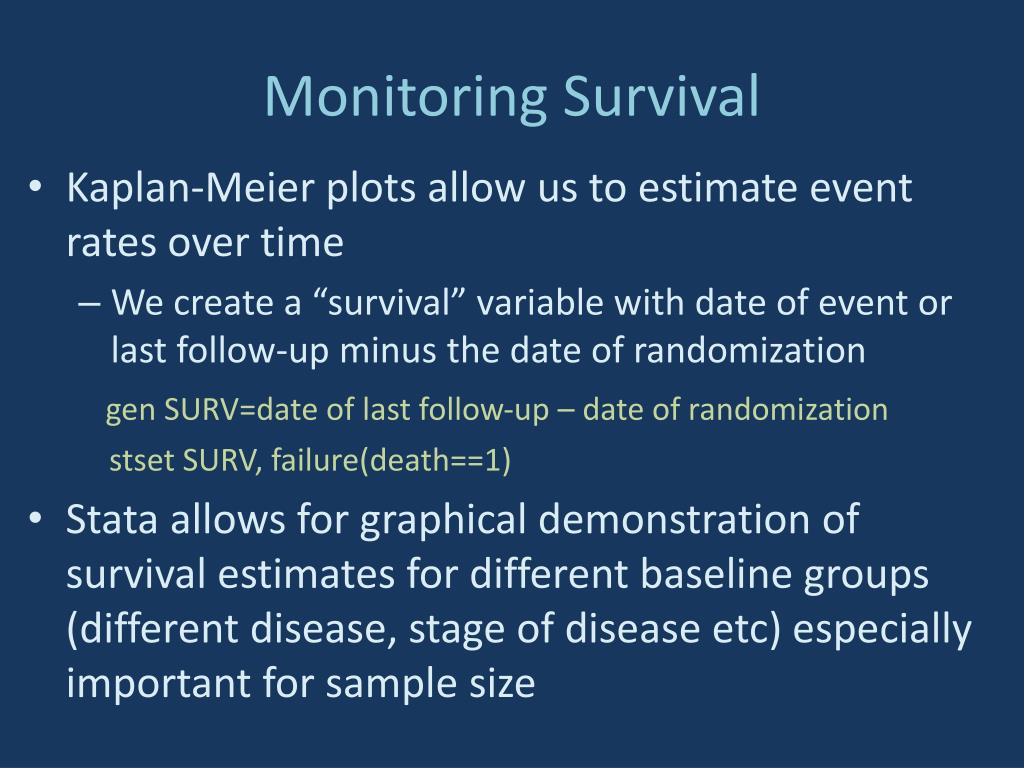 Monitoring Survival

• Kaplan-Meier plots allow us to estimate event rates over time

– We create a “survival” variable with date of event or last follow-up minus the date of randomization

gen SURV=date of last follow-up – date of randomization

stset SURV, failure(death==1)

• Stata allows for graphical demonstration of survival estimates for different baseline groups (different disease, stage of disease etc) especially important for sample size